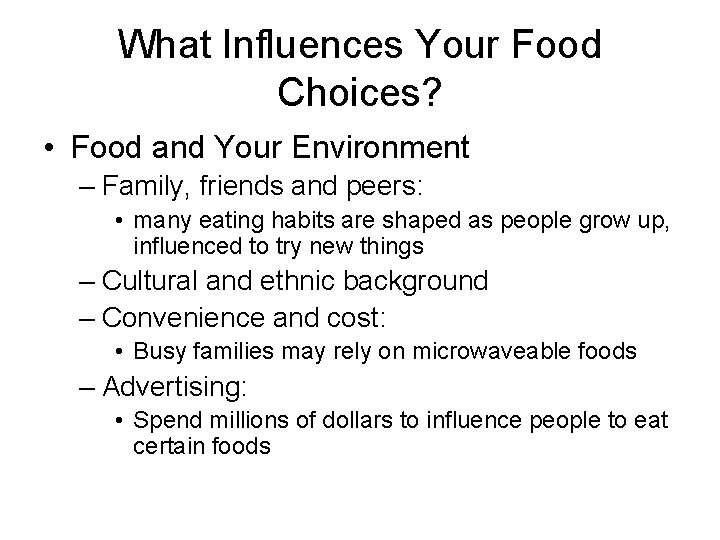 What Influences Your Food Choices?

• Food and Your Environment
– Family, friends and peers:
• many eating habits are shaped as people grow up, influenced to try new things
– Cultural and ethnic background
– Convenience and cost:
• Busy families may rely on microwaveable foods
– Advertising:
• Spend millions of dollars to influence people to eat certain foods